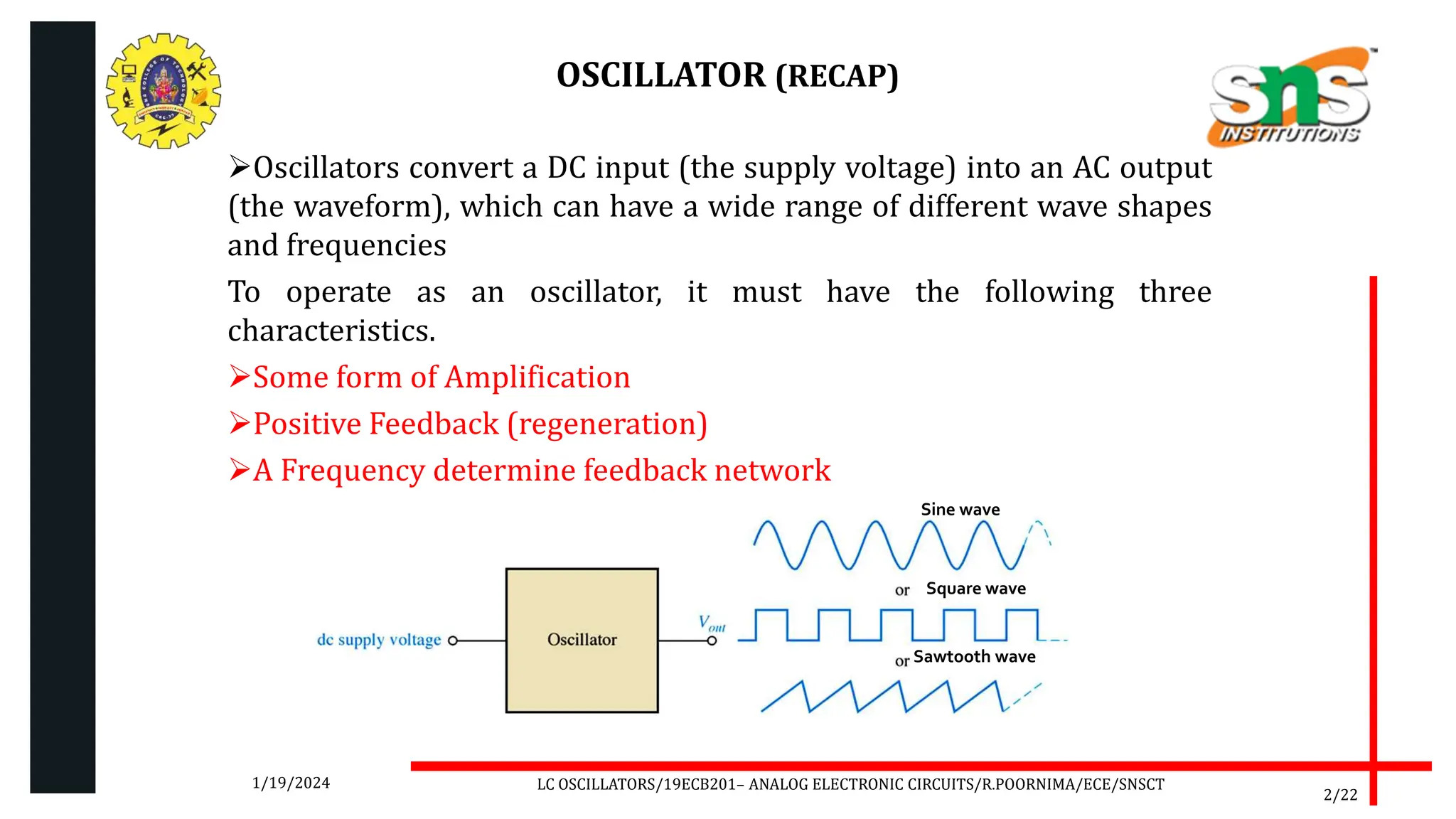 OSCILLATOR (RECAP)

sns INSTITUTIONS

➢Oscillators convert a DC input (the supply voltage) into an AC output (the waveform), which can have a wide range of different wave shapes and frequencies

To operate as an oscillator, it must have the following three characteristics.

➢Some form of Amplification

➢Positive Feedback (regeneration)

➢A Frequency determine feedback network

dc supply voltage

Oscillator

$V_{out}$

Sine wave

or Square wave

or Sawtooth wave

1/19/2024

LC OSCILLATORS/19ECB201– ANALOG ELECTRONIC CIRCUITS/R.POORNIMA/ECE/SNSCT

2/22